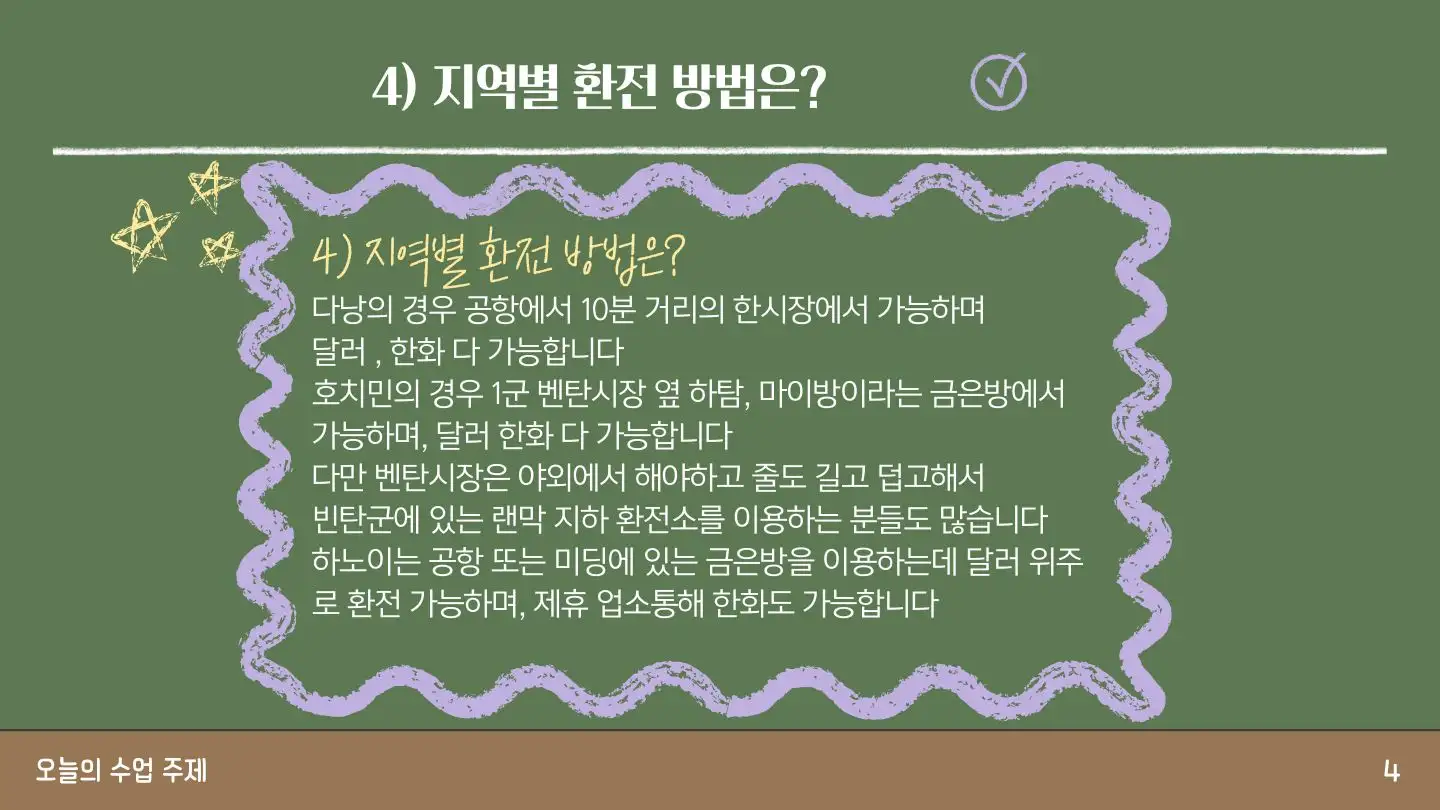 4) 지역별 환전 방법은?

4) 지역별 환전 방법은?
다낭의 경우 공항에서 10분 거리의 한시장에서 가능하며
달러 , 한화 다 가능합니다
호치민의 경우 1군 벤탄시장 옆 하탐, 마이방이라는 금은방에서
가능하며, 달러 한화 다 가능합니다
다만 벤탄시장은 야외에서 해야하고 줄도 길고 덥고해서
빈탄군에 있는 랜막 지하 환전소를 이용하는 분들도 많습니다
하노이는 공항 또는 미딩에 있는 금은방을 이용하는데 달러 위주로 환전 가능하며, 제휴 업소통해 한화도 가능합니다

오늘의 수업 주제

4